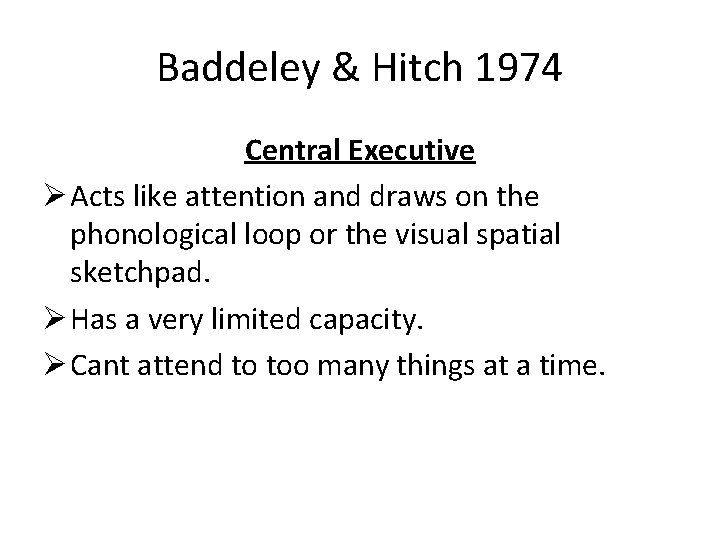 Baddeley & Hitch 1974

Central Executive

➢ Acts like attention and draws on the phonological loop or the visual spatial sketchpad.

➢ Has a very limited capacity.

➢ Cant attend to too many things at a time.